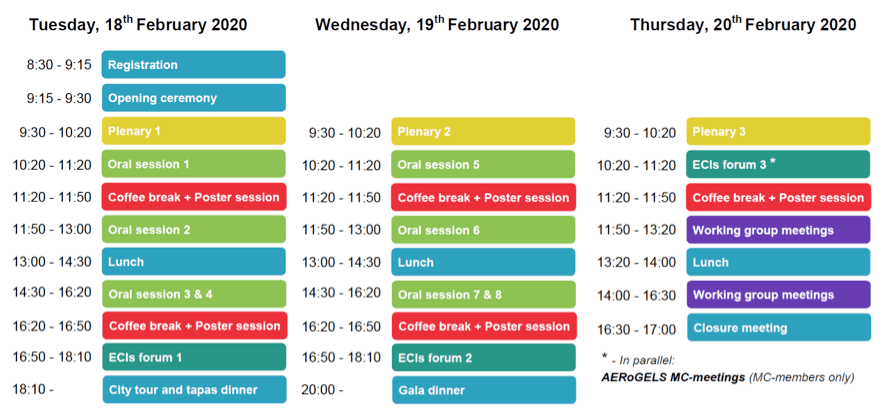 Tuesday, 18$^{th}$ February 2020

8:30 - 9:15 Registration
9:15 - 9:30 Opening ceremony
9:30 - 10:20 Plenary 1
10:20 - 11:20 Oral session 1
11:20 - 11:50 Coffee break + Poster session
11:50 - 13:00 Oral session 2
13:00 - 14:30 Lunch
14:30 - 16:20 Oral session 3 & 4
16:20 - 16:50 Coffee break + Poster session
16:50 - 18:10 ECIs forum 1
18:10 - City tour and tapas dinner

Wednesday, 19$^{th}$ February 2020

9:30 - 10:20 Plenary 2
10:20 - 11:20 Oral session 5
11:20 - 11:50 Coffee break + Poster session
11:50 - 13:00 Oral session 6
13:00 - 14:30 Lunch
14:30 - 16:20 Oral session 7 & 8
16:20 - 16:50 Coffee break + Poster session
16:50 - 18:10 ECIs forum 2
20:00 - Gala dinner

Thursday, 20$^{th}$ February 2020

9:30 - 10:20 Plenary 3
10:20 - 11:20 ECIs forum 3 *
11:20 - 11:50 Coffee break + Poster session
11:50 - 13:20 Working group meetings
13:20 - 14:00 Lunch
14:00 - 16:30 Working group meetings
16:30 - 17:00 Closure meeting

* - In parallel:
AERoGELS MC-meetings (MC-members only)